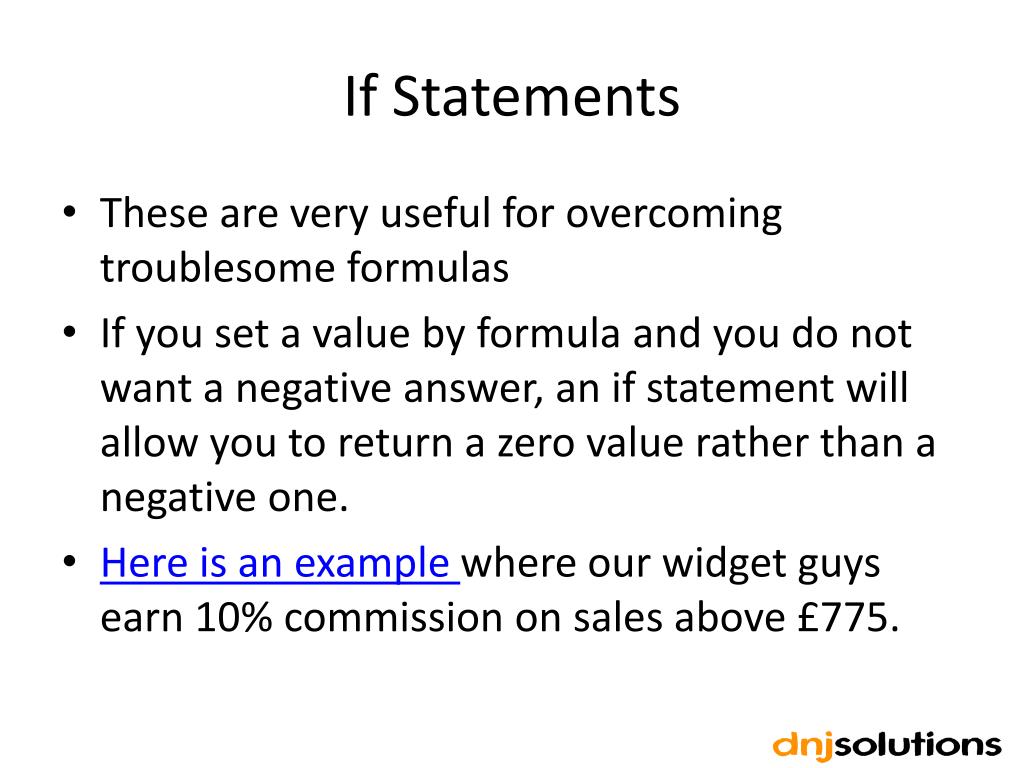 If Statements

• These are very useful for overcoming troublesome formulas

• If you set a value by formula and you do not want a negative answer, an if statement will allow you to return a zero value rather than a negative one.

• Here is an example where our widget guys earn 10% commission on sales above £775.

dnjsolutions